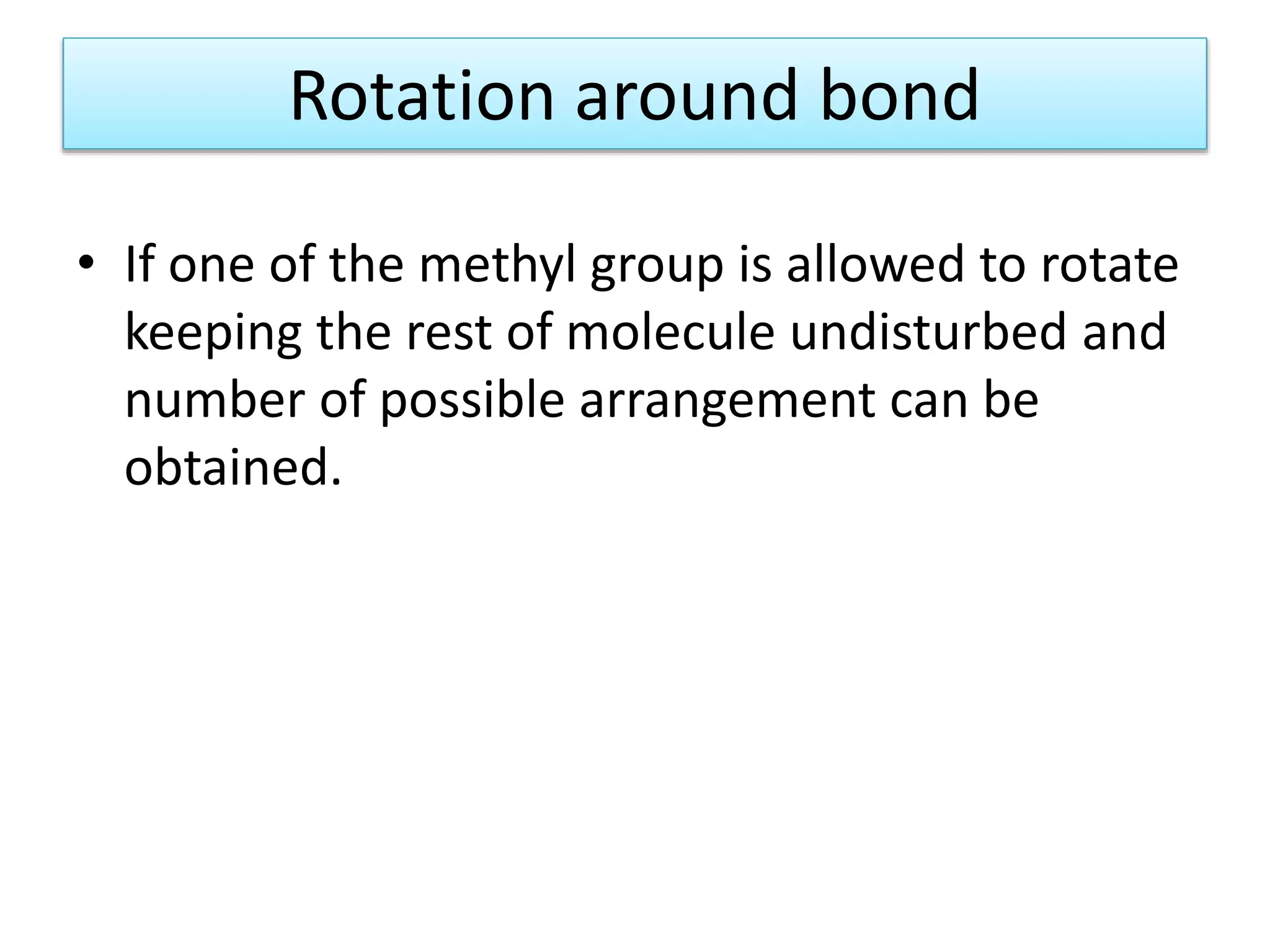 Rotation around bond

• If one of the methyl group is allowed to rotate keeping the rest of molecule undisturbed and number of possible arrangement can be obtained.